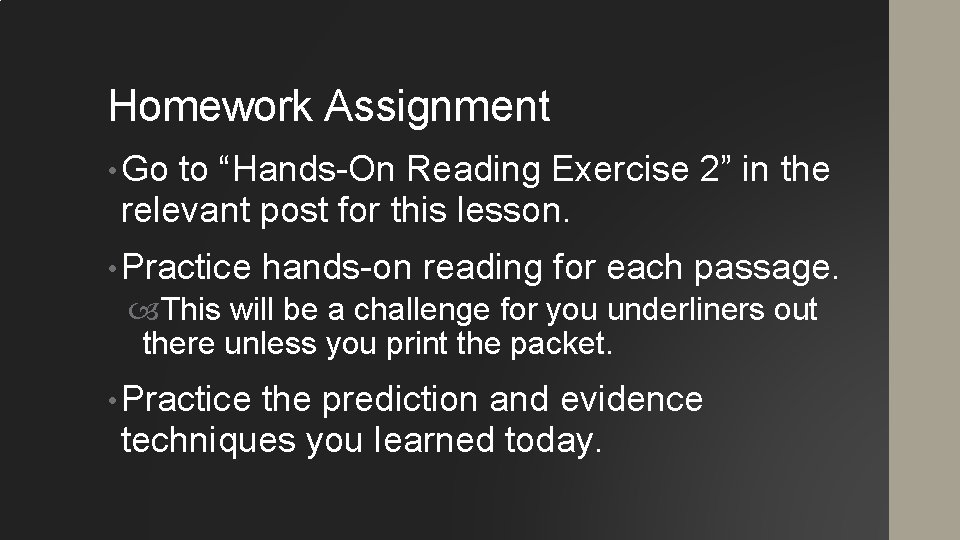 Homework Assignment

• Go to “Hands-On Reading Exercise 2” in the relevant post for this lesson.

• Practice hands-on reading for each passage.

This will be a challenge for you underliners out there unless you print the packet.

• Practice the prediction and evidence techniques you learned today.